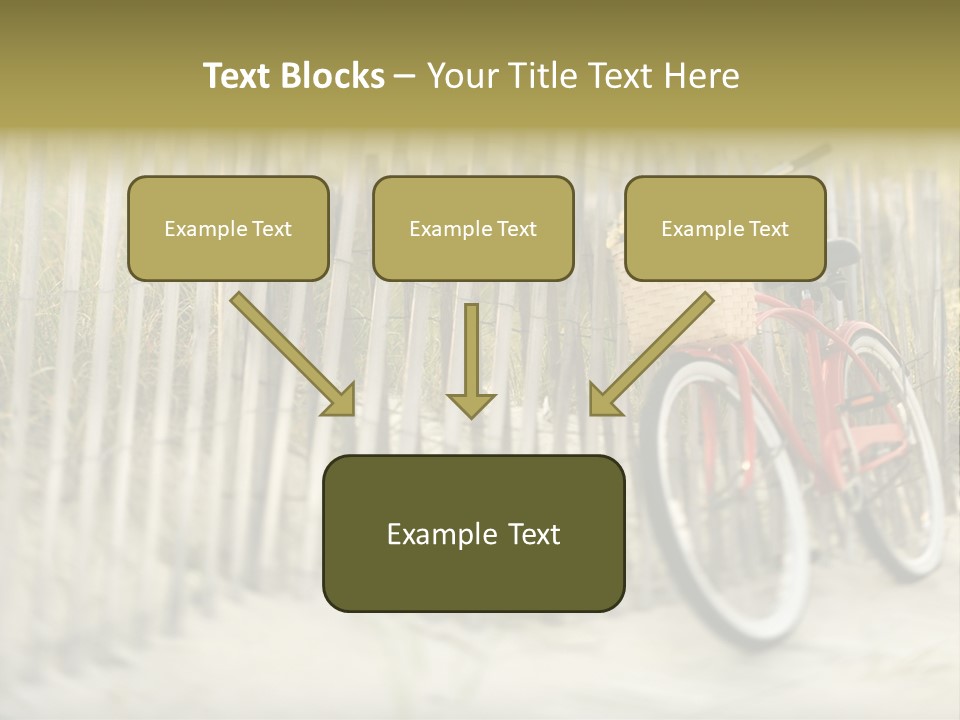 Text Blocks – Your Title Text Here

Example Text

Example Text

Example Text

Example Text